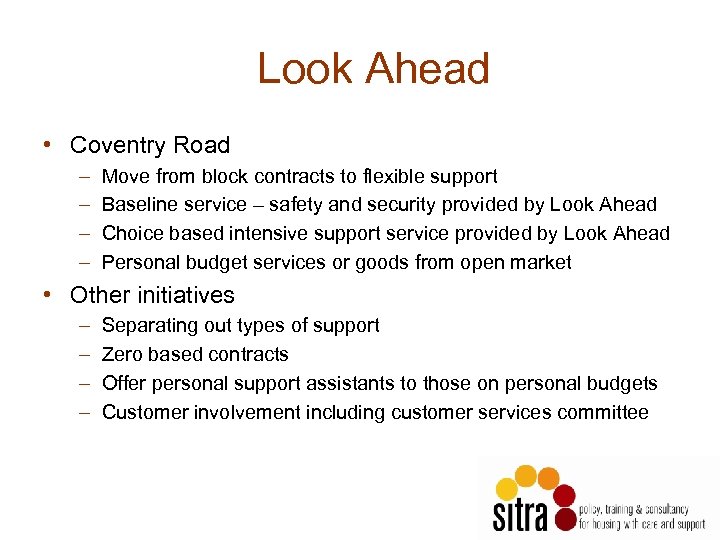 Look Ahead

• Coventry Road
– Move from block contracts to flexible support
– Baseline service – safety and security provided by Look Ahead
– Choice based intensive support service provided by Look Ahead
– Personal budget services or goods from open market

• Other initiatives
– Separating out types of support
– Zero based contracts
– Offer personal support assistants to those on personal budgets
– Customer involvement including customer services committee

sitra
policy, training & consultancy
for housing with care and support